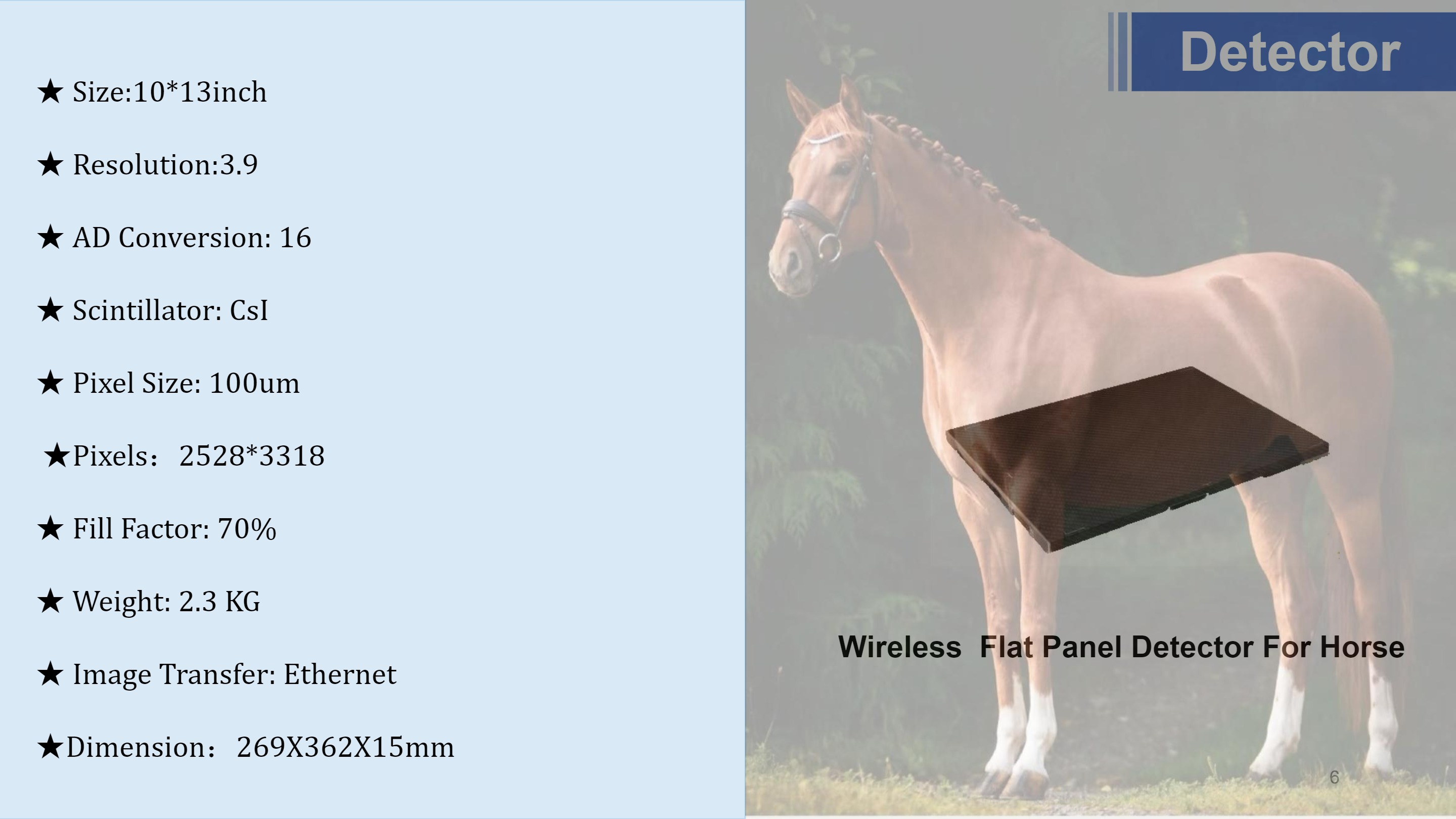 ★ Size:10*13inch

★ Resolution:3.9

★ AD Conversion: 16

★ Scintillator: CsI

★ Pixel Size: 100um

★Pixels： 2528*3318

★ Fill Factor: 70%

★ Weight: 2.3 KG

★ Image Transfer: Ethernet

★Dimension： 269X362X15mm

Detector

Wireless Flat Panel Detector For Horse

6